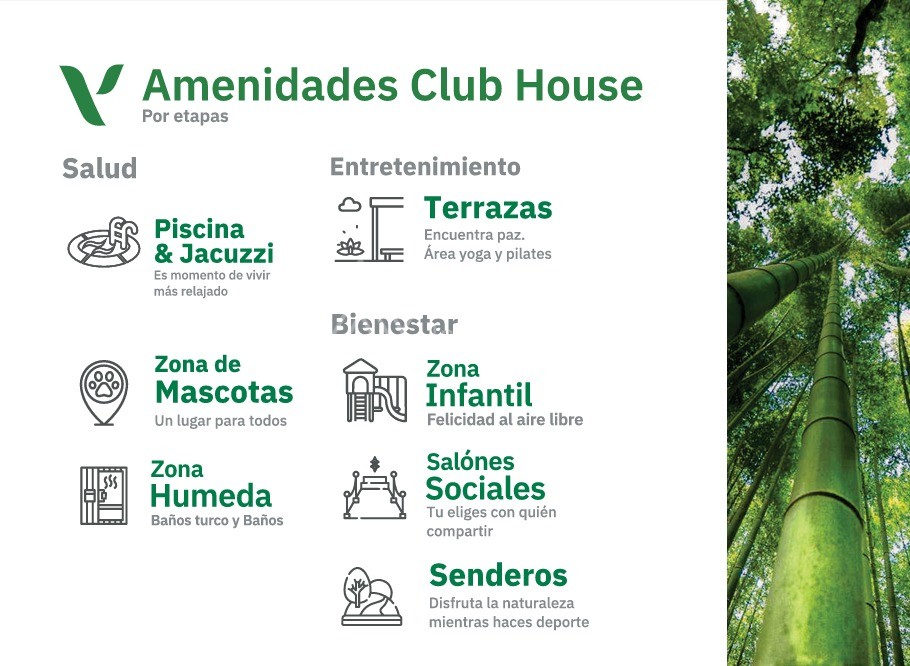 Amenidades Club House
Por etapas

Salud

Piscina & Jacuzzi
Es momento de vivir más relajado

Zona de Mascotas
Un lugar para todos

Zona Humeda
Baños turco y Baños

Entretenimiento

Terrazas
Encuentra paz. Área yoga y pilates

Bienestar

Zona Infantil
Felicidad al aire libre

Salónes Sociales
Tu eliges con quién compartir

Senderos
Disfruta la naturaleza mientras haces deporte